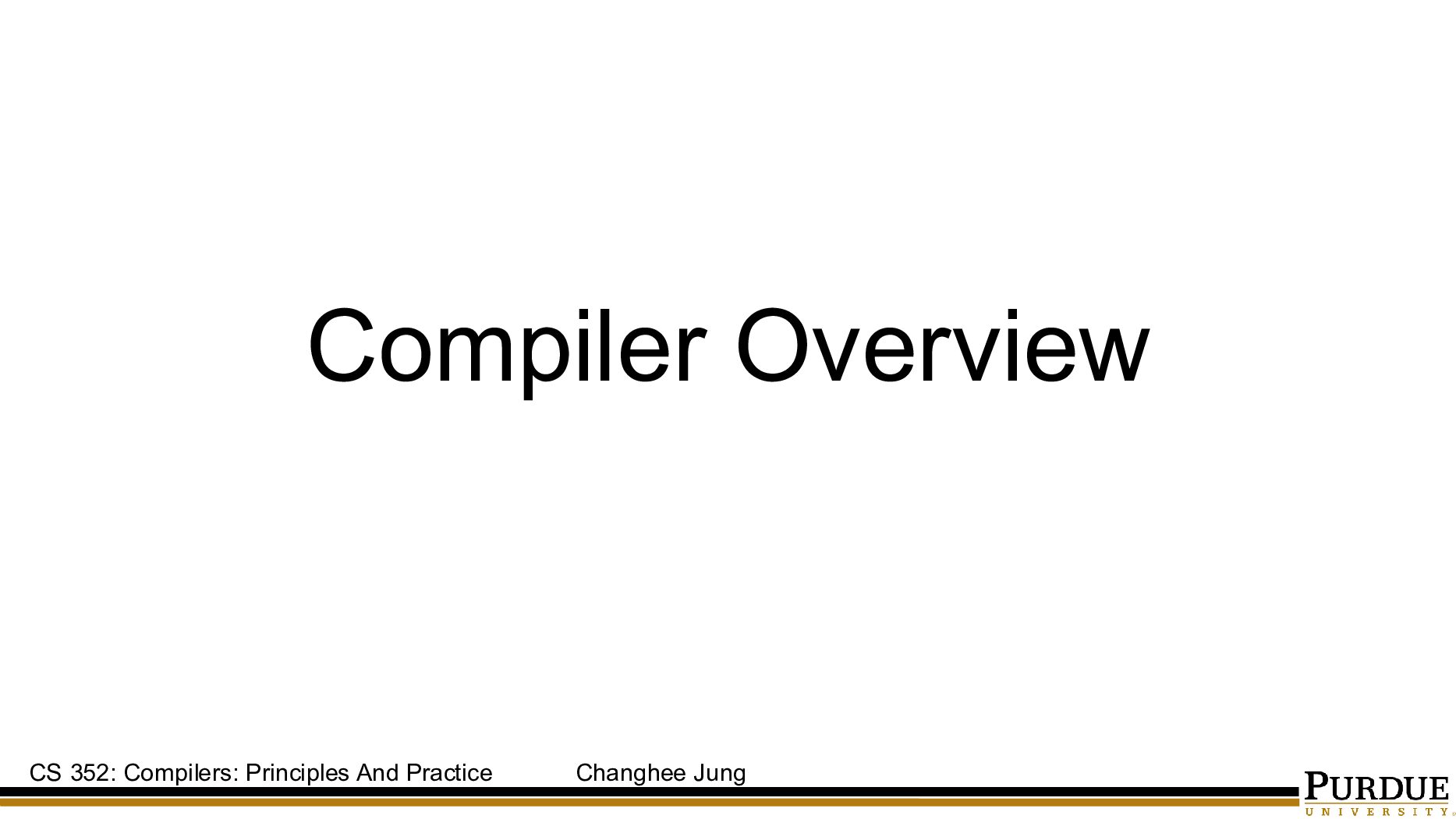 Compiler Overview

CS 352: Compilers: Principles And Practice Changhee Jung

PURDUE
UNIVERSITY®